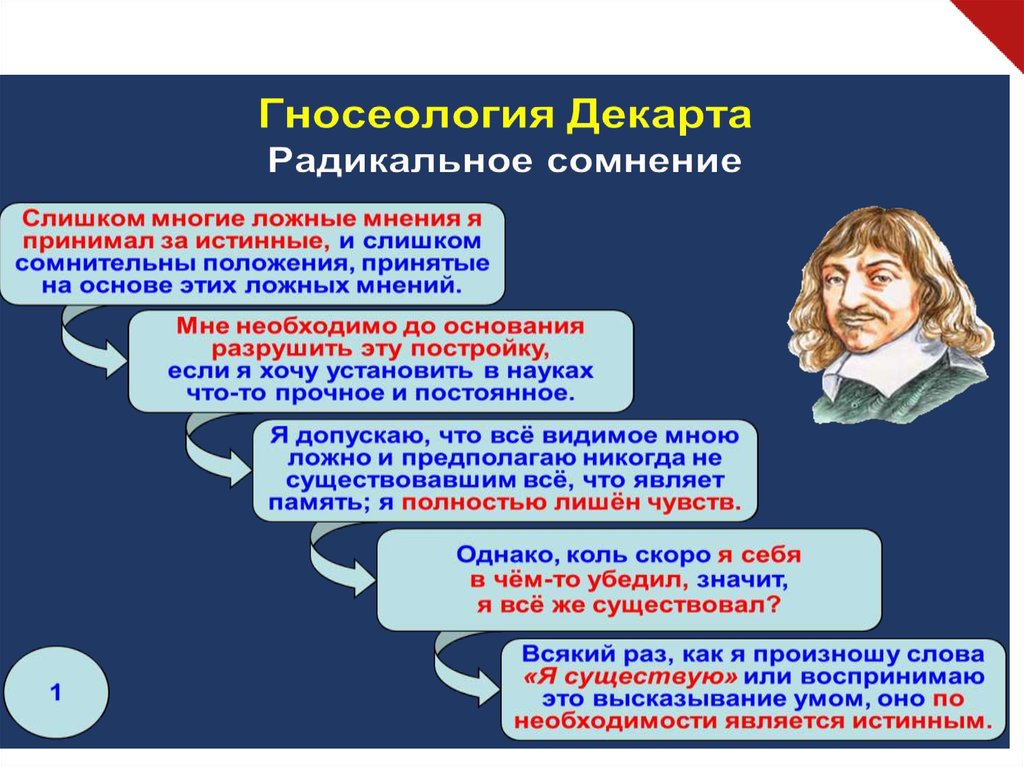 Гносеология Декарта
Радикальное сомнение

Слишком многие ложные мнения я принимал за истинные, и слишком сомнительны положения, принятые на основе этих ложных мнений.

Мне необходимо до основания разрушить эту постройку, если я хочу установить в науках что-то прочное и постоянное.

Я допускаю, что всё видимое мною ложно и предполагаю никогда не существовавшим всё, что являет память; я полностью лишён чувств.

Однако, коль скоро я себя в чём-то убедил, значит, я всё же существовал?

Всякий раз, как я произношу слова «Я существую» или воспринимаю это высказывание умом, оно по необходимости является истинным.

1